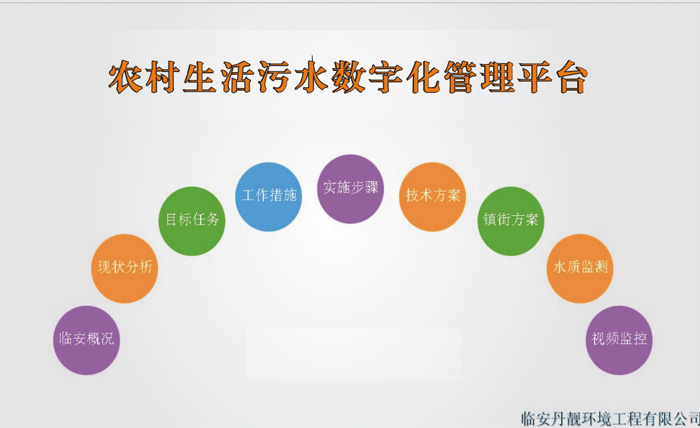 农村生活污水数字化管理平台

临安概况

现状分析

目标任务

工作措施

实施步骤

技术方案

镇街方案

水质监测

视频监控

临安丹靓环境工程有限公司